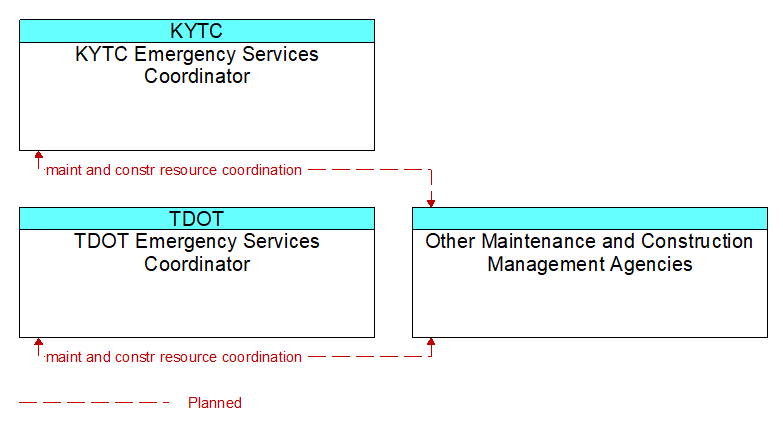 KYTC
KYTC Emergency Services Coordinator

maint and constr resource coordination

TDOT
TDOT Emergency Services Coordinator

Other Maintenance and Construction Management Agencies

maint and constr resource coordination

Planned